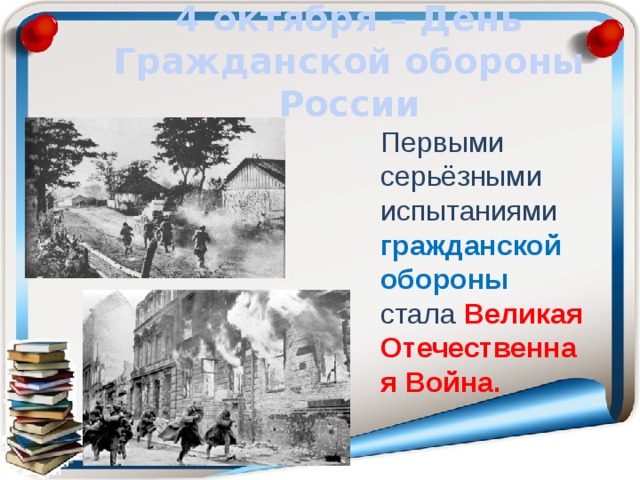 4 октября – День Гражданской обороны России

Первыми серьёзными испытаниями гражданской обороны стала Великая Отечественна я Война.